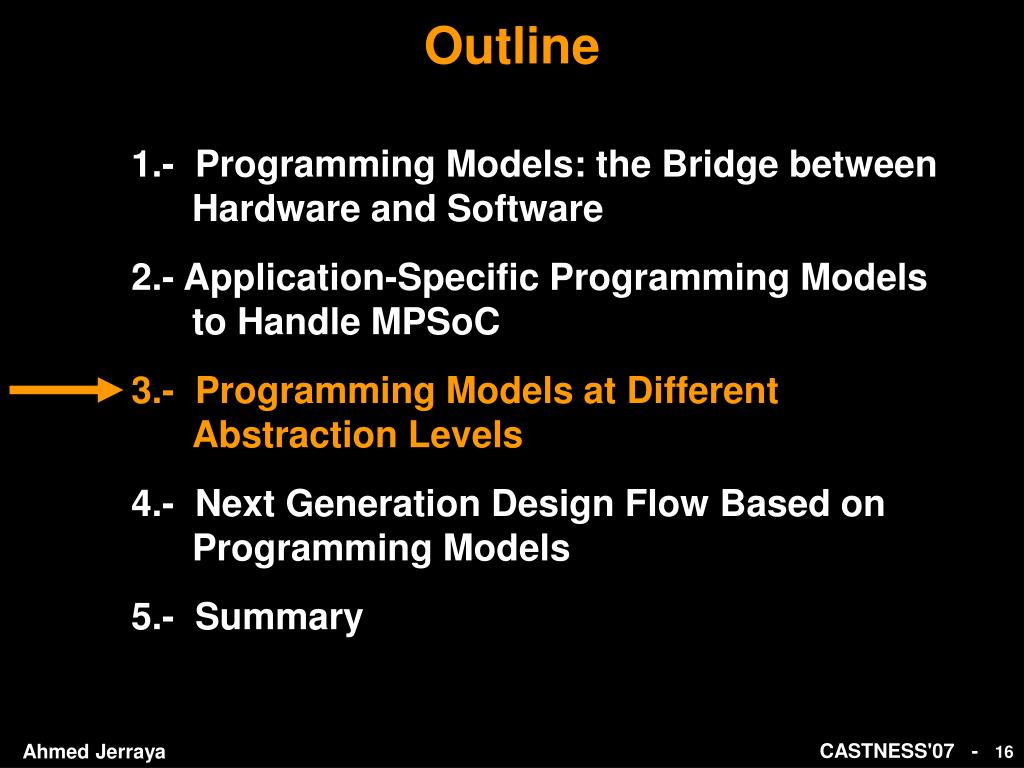 Outline

1.- Programming Models: the Bridge between Hardware and Software

2.- Application-Specific Programming Models to Handle MPSoC

3.- Programming Models at Different Abstraction Levels

4.- Next Generation Design Flow Based on Programming Models

5.- Summary

Ahmed Jerraya

CASTNESS'07 - 16